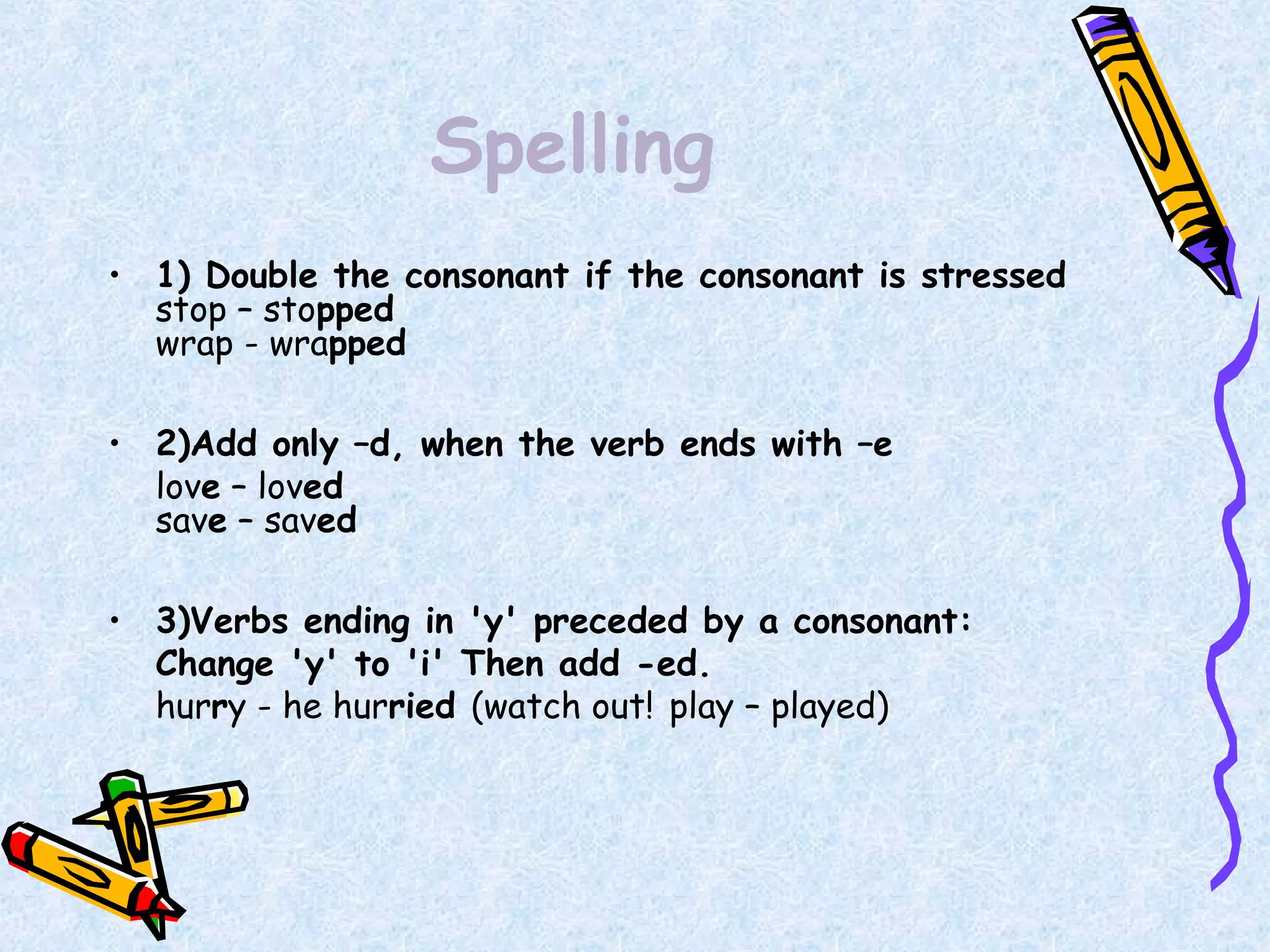 Spelling

• 1) Double the consonant if the consonant is stressed
stop – stopped
wrap - wrapped

• 2)Add only –d, when the verb ends with –e
love – loved
save – saved

• 3)Verbs ending in 'y' preceded by a consonant:
Change 'y' to 'i' Then add -ed.
hurry - he hurried (watch out! play – played)